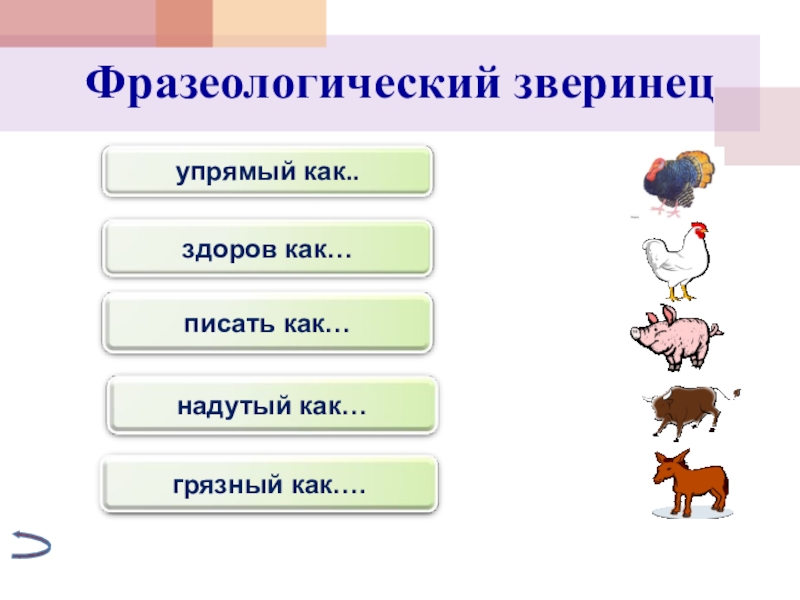 Фразеологический зверинец

упрямый как..

здоров как…

писать как…

надутый как…

грязный как….